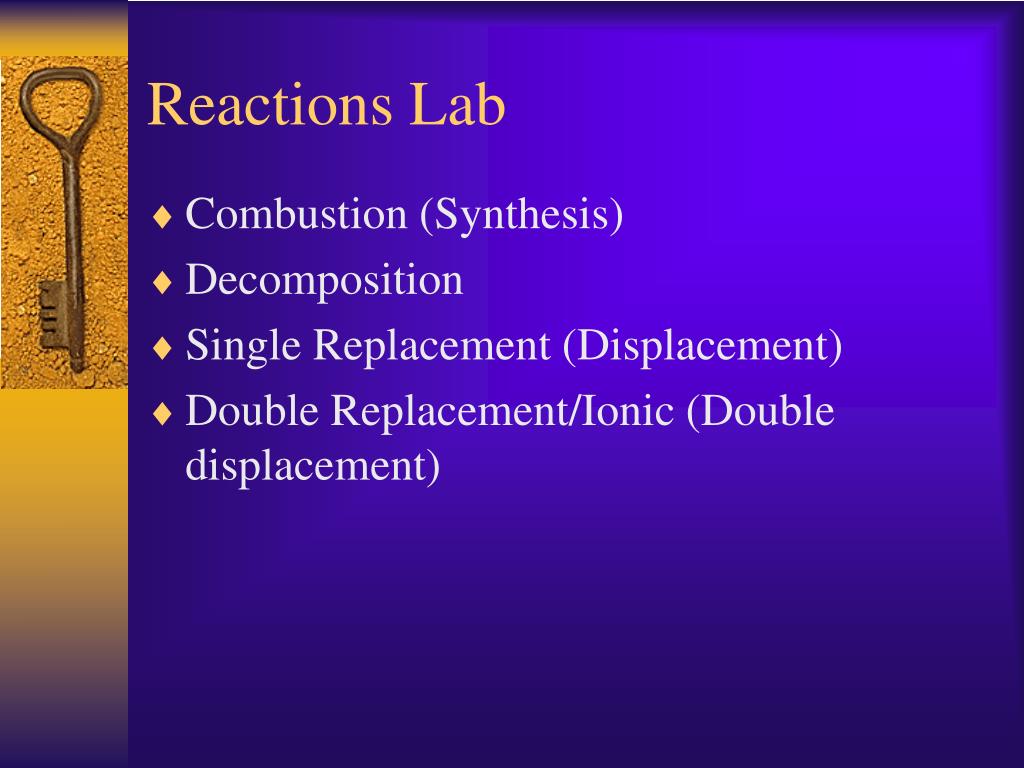 Reactions Lab

♦ Combustion (Synthesis)
♦ Decomposition
♦ Single Replacement (Displacement)
♦ Double Replacement/Ionic (Double displacement)